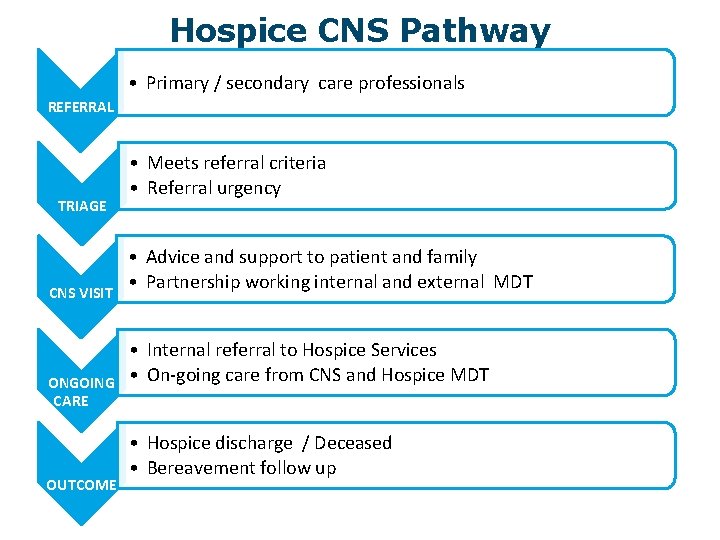 Hospice CNS Pathway

REFERRAL

• Primary / secondary care professionals

TRIAGE

• Meets referral criteria
• Referral urgency

CNS VISIT

• Advice and support to patient and family
• Partnership working internal and external MDT

ONGOING CARE

• Internal referral to Hospice Services
• On-going care from CNS and Hospice MDT

OUTCOME

• Hospice discharge / Deceased
• Bereavement follow up